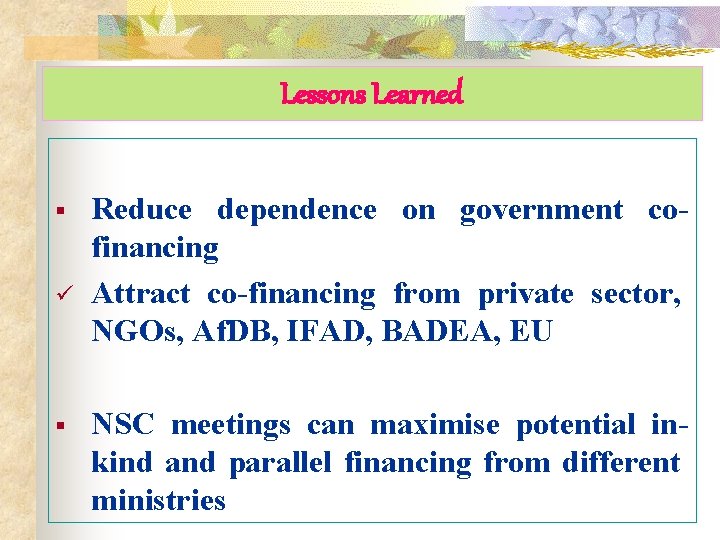 Lessons Learned

▪ Reduce dependence on government co-financing

✓ Attract co-financing from private sector, NGOs, AfDB, IFAD, BADEA, EU

▪ NSC meetings can maximise potential in-kind and parallel financing from different ministries